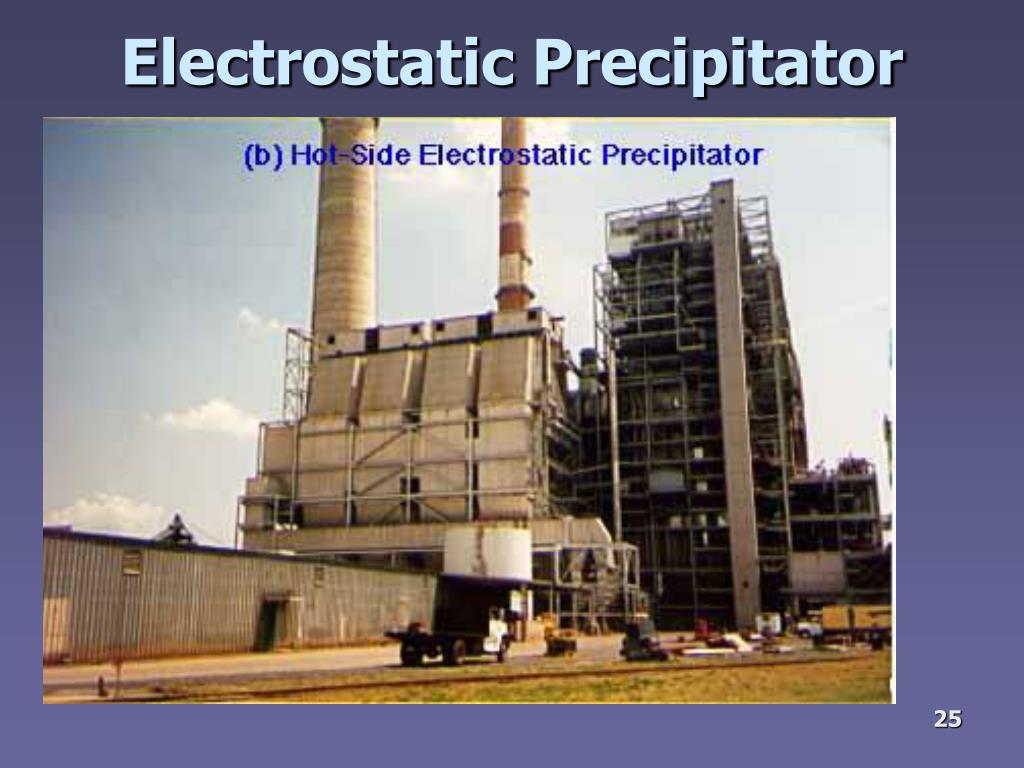 Electrostatic Precipitator

(b) Hot-Side Electrostatic Precipitator

25